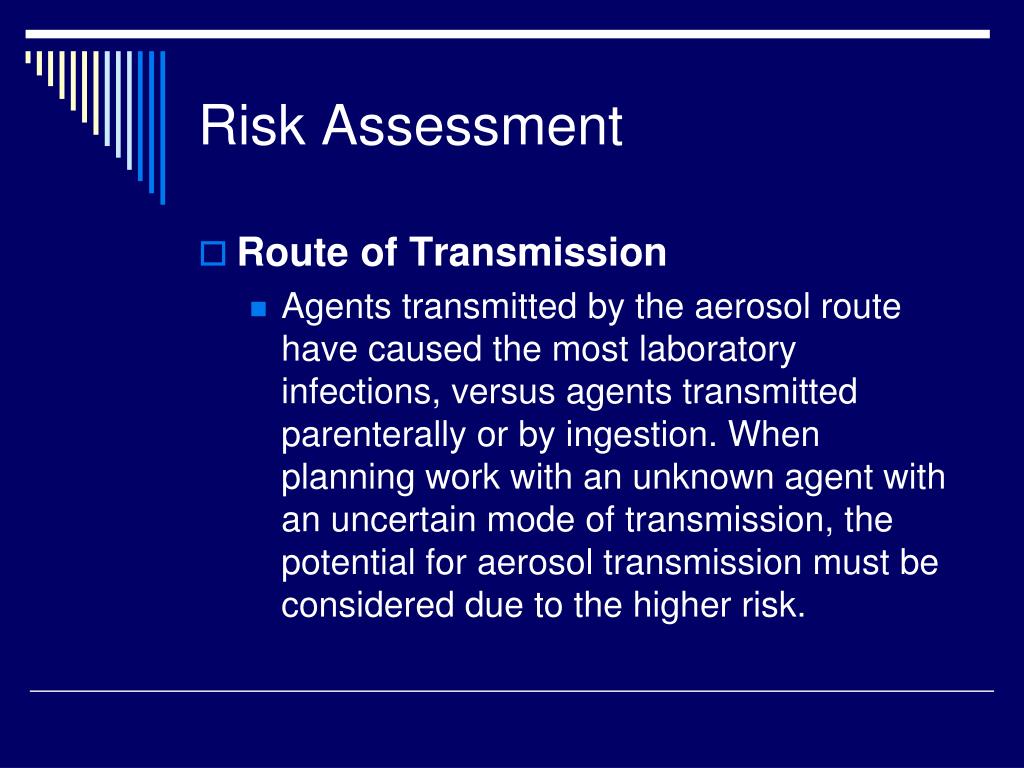 Risk Assessment

Route of Transmission

Agents transmitted by the aerosol route have caused the most laboratory infections, versus agents transmitted parenterally or by ingestion. When planning work with an unknown agent with an uncertain mode of transmission, the potential for aerosol transmission must be considered due to the higher risk.